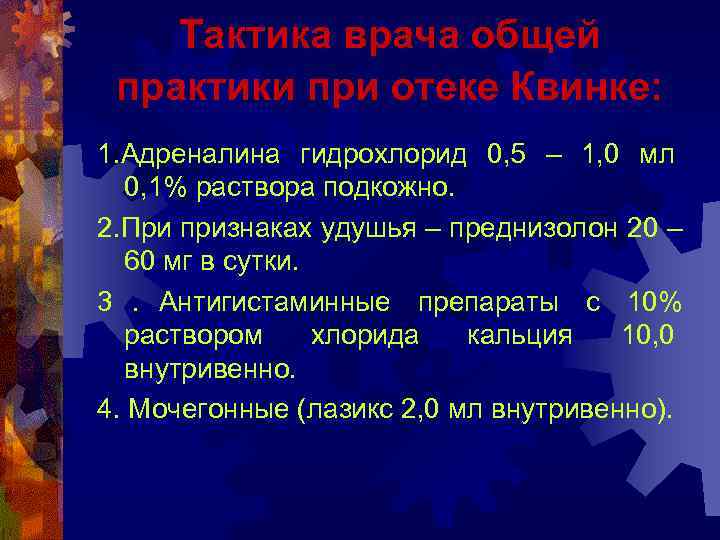 Тактика врача общей практики при отеке Квинке:

1.Адреналина гидрохлорид 0,5 – 1,0 мл 0,1% раствора подкожно.

2.При признаках удушья – преднизолон 20 – 60 мг в сутки.

3 . Антигистаминные препараты с 10% раствором хлорида кальция 10,0 внутривенно.

4. Мочегонные (лазикс 2,0 мл внутривенно).